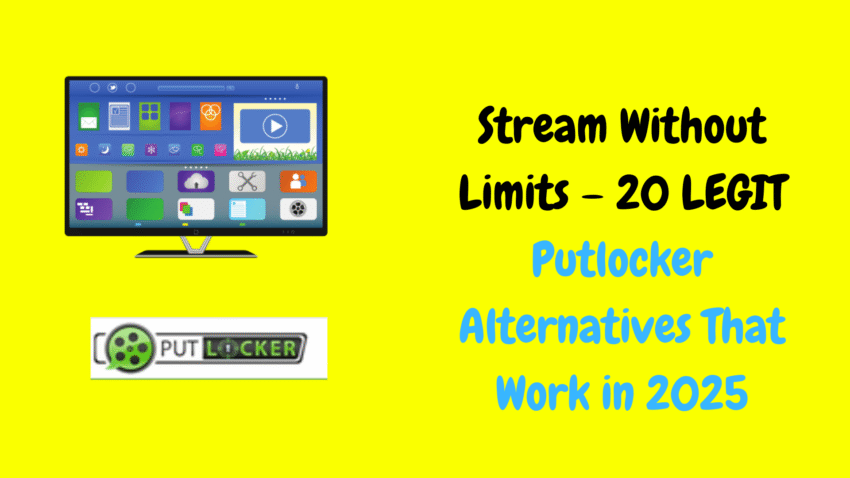 PUT LOCKER

Stream Without Limits – 20 LEGIT Putlocker Alternatives That Work in 2025